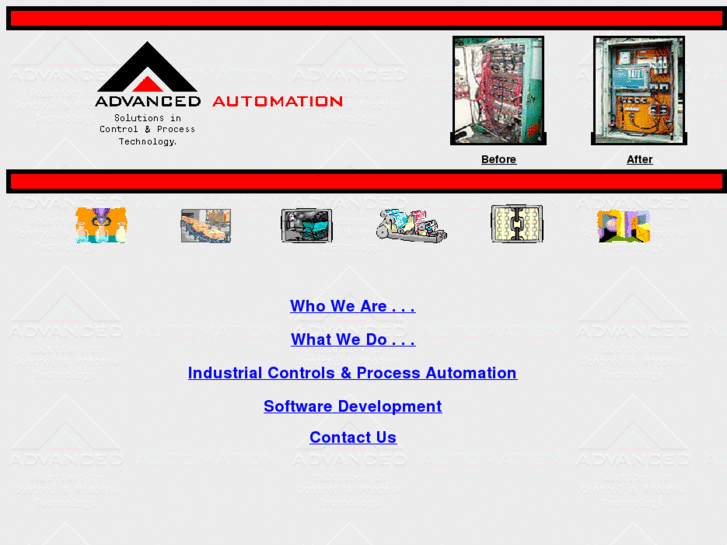 ADVANCED AUTOMATION

Solutions in Control & Process Technology.

Before

After

Who We Are . . .

What We Do . . .

Industrial Controls & Process Automation

Software Development

Contact Us